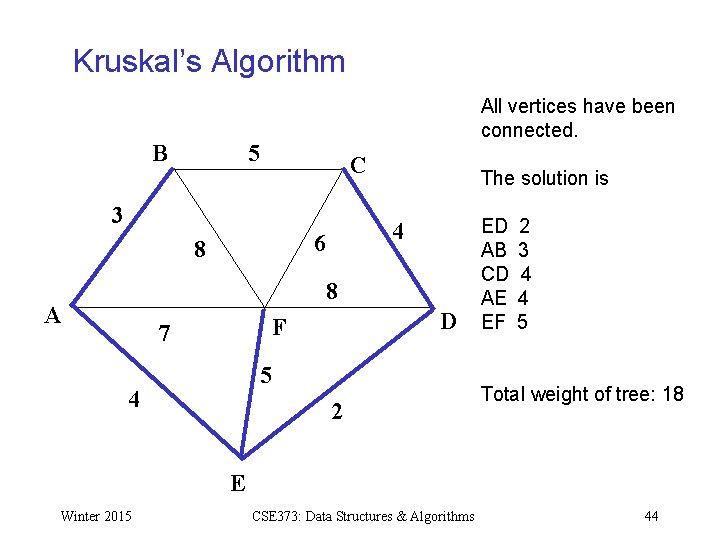 Kruskal's Algorithm

B 5 C
3 8 6 4
8
A 7 F D
5
4 2
E

All vertices have been connected.

The solution is

ED 2
AB 3
CD 4
AE 4
EF 5

Total weight of tree: 18

Winter 2015 CSE373: Data Structures & Algorithms 44